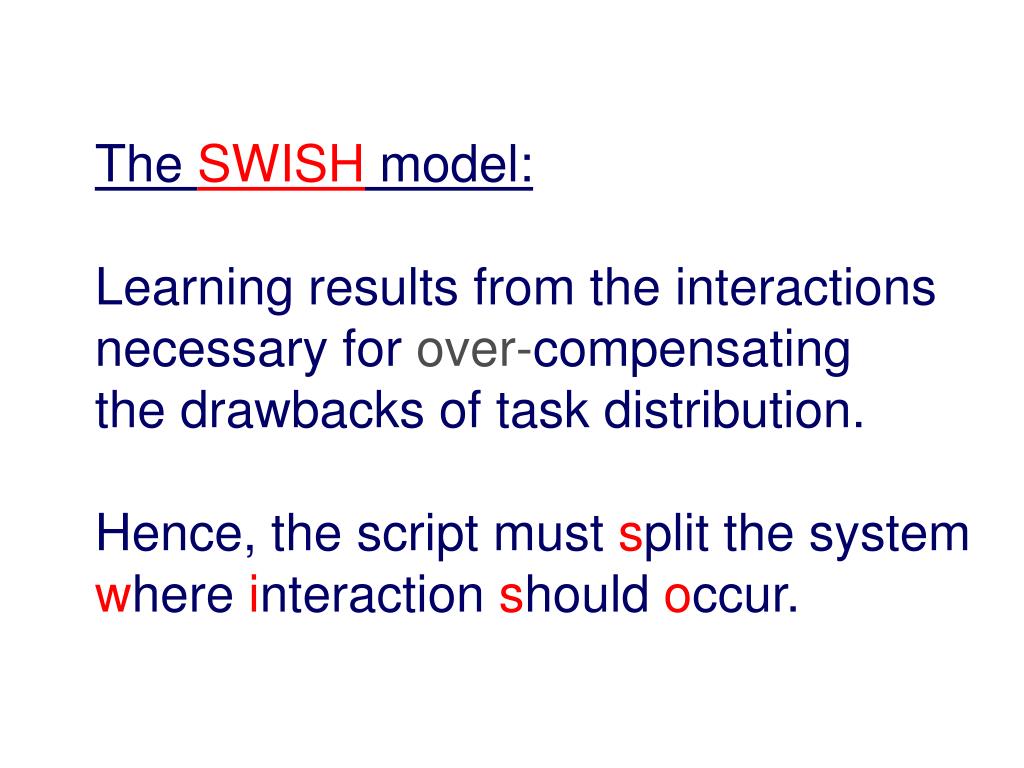 The SWISH model:

Learning results from the interactions necessary for over-compensating the drawbacks of task distribution.

Hence, the script must split the system where interaction should occur.